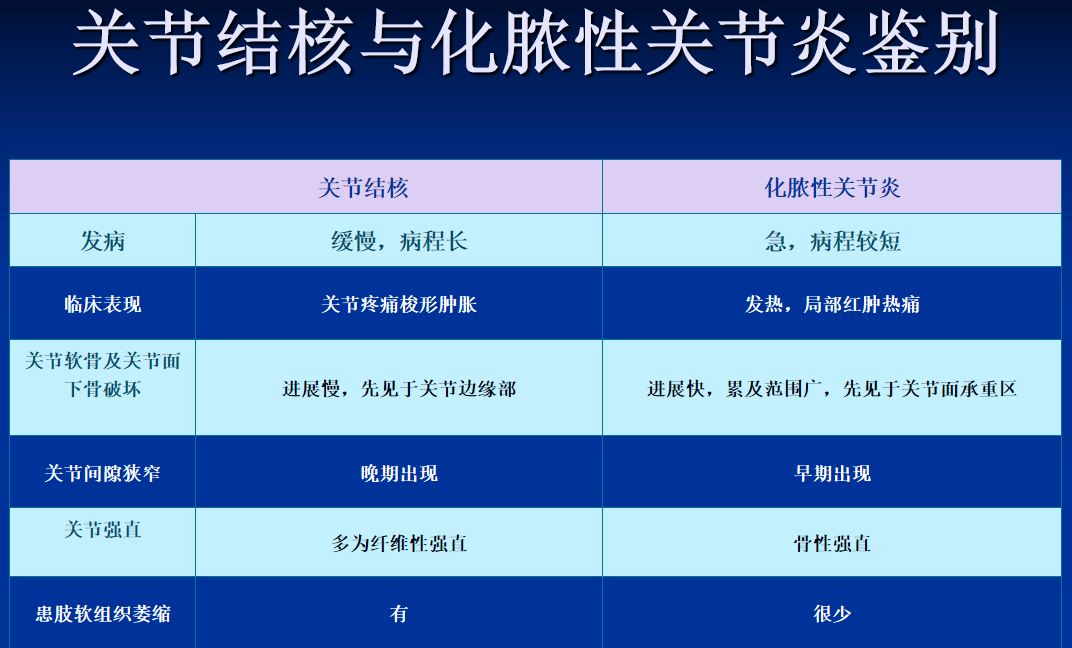 关节结核与化脓性关节炎鉴别

| | 关节结核 | 化脓性关节炎 |
|---|---|---|
| 发病 | 缓慢，病程长 | 急，病程较短 |
| 临床表现 | 关节疼痛梭形肿胀 | 发热，局部红肿热痛 |
| 关节软骨及关节面下骨破坏 | 进展慢，先见于关节边缘部 | 进展快，累及范围广，先见于关节面承重区 |
| 关节间隙狭窄 | 晚期出现 | 早期出现 |
| 关节强直 | 多为纤维性强直 | 骨性强直 |
| 患肢软组织萎缩 | 有 | 很少 |